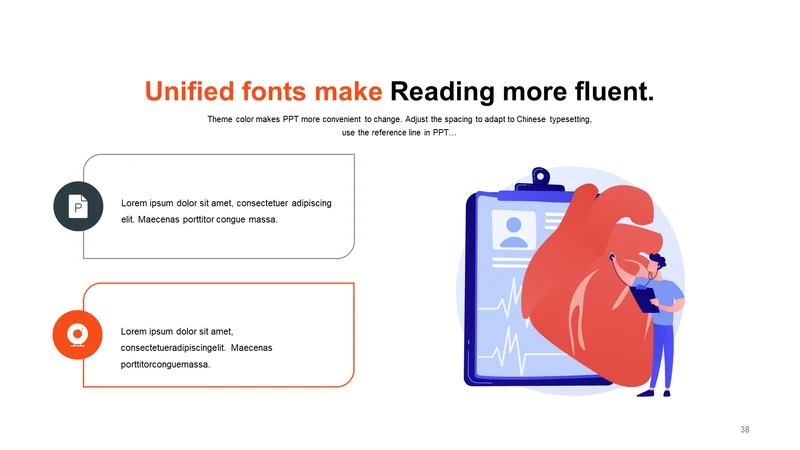 Unified fonts make Reading more fluent.

Theme color makes PPT more convenient to change. Adjust the spacing to adapt to Chinese typesetting, use the reference line in PPT…

P

Lorem ipsum dolor sit amet, consectetuer adipiscing elit. Maecenas porttitor congue massa.

Lorem ipsum dolor sit amet, consectetueradipiscingelit. Maecenas porttitorconguemassa.

38